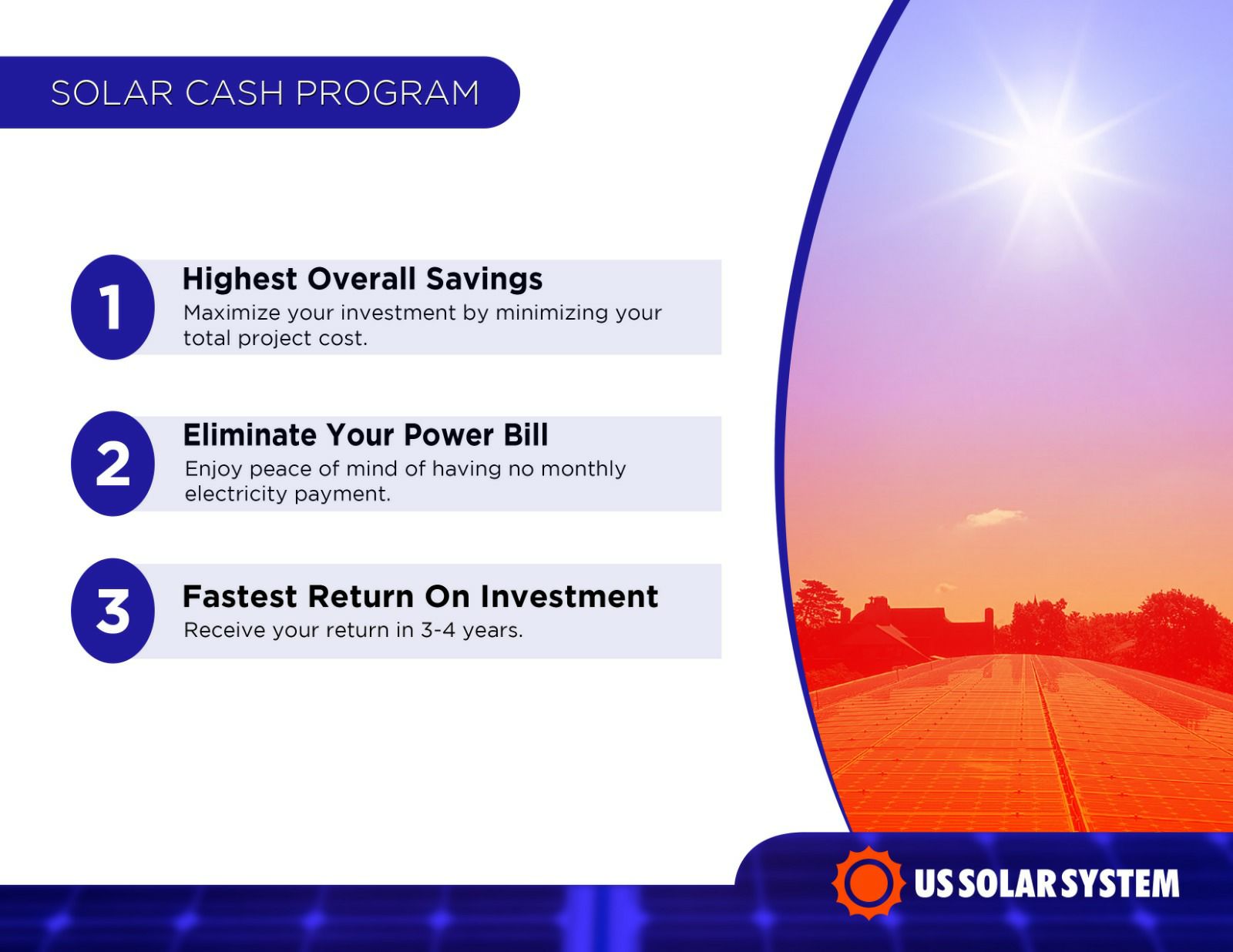 SOLAR CASH PROGRAM

1
Highest Overall Savings
Maximize your investment by minimizing your total project cost.

2
Eliminate Your Power Bill
Enjoy peace of mind of having no monthly electricity payment.

3
Fastest Return On Investment
Receive your return in 3-4 years.

US SOLAR SYSTEM